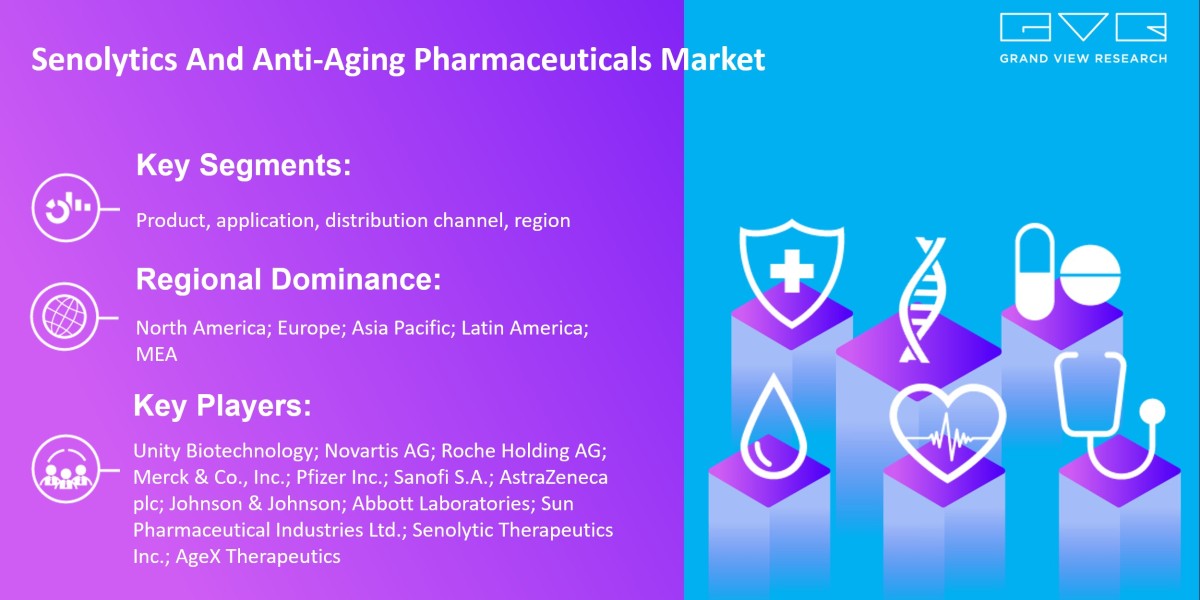 Senolytics And Anti-Aging Pharmaceuticals Market

GVR
GRAND VIEW RESEARCH

Key Segments:

Product, application, distribution channel, region

Regional Dominance:

North America; Europe; Asia Pacific; Latin America; MEA

Key Players:

Unity Biotechnology; Novartis AG; Roche Holding AG; Merck & Co., Inc.; Pfizer Inc.; Sanofi S.A.; AstraZeneca plc; Johnson & Johnson; Abbott Laboratories; Sun Pharmaceutical Industries Ltd.; Senolytic Therapeutics Inc.; AgeX Therapeutics